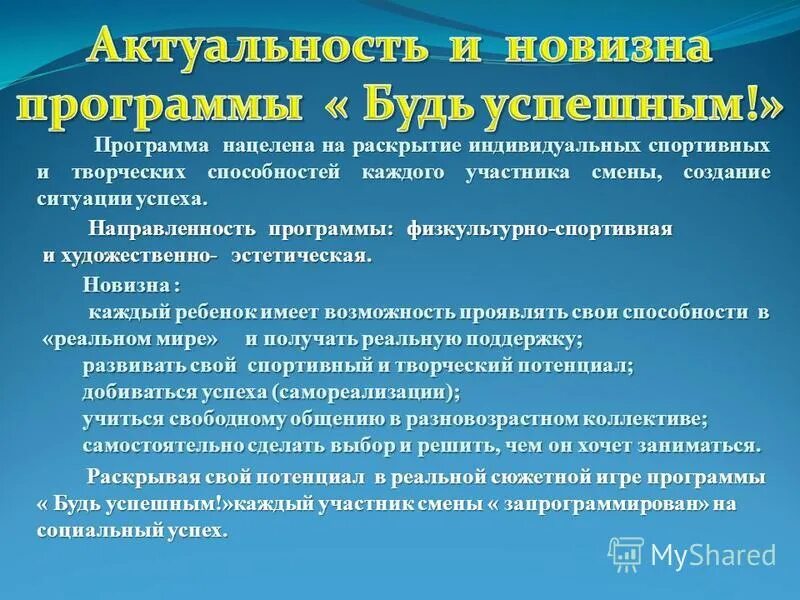 Актуальность и новизна программы « Будь успешным!»

Программа нацелена на раскрытие индивидуальных спортивных и творческих способностей каждого участника смены, создание ситуации успеха.

Направленность программы: физкультурно-спортивная и художественно- эстетическая.

Новизна :

каждый ребенок имеет возможность проявлять свои способности в «реальном мире» и получать реальную поддержку;
развивать свой спортивный и творческий потенциал;
добиваться успеха (самореализации);
учиться свободному общению в разновозрастном коллективе;
самостоятельно сделать выбор и решить, чем он хочет заниматься.

Раскрывая свой потенциал в реальной сюжетной игре программы « Будь успешным!»каждый участник смены « запрограммирован» на социальный успех.

MyShared